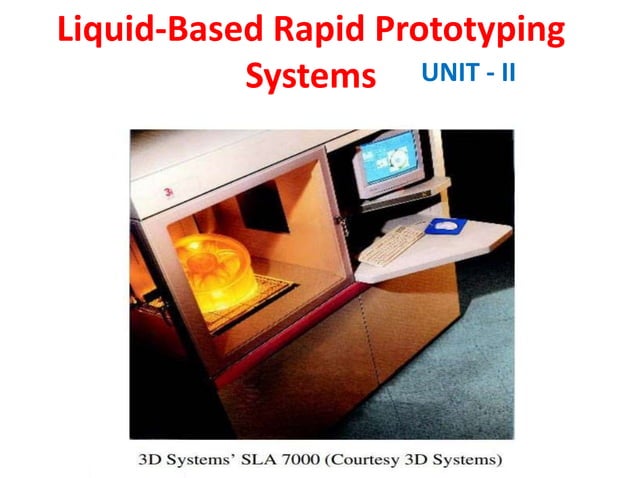 Liquid-Based Rapid Prototyping Systems UNIT - II

3D Systems' SLA 7000 (Courtesy 3D Systems)